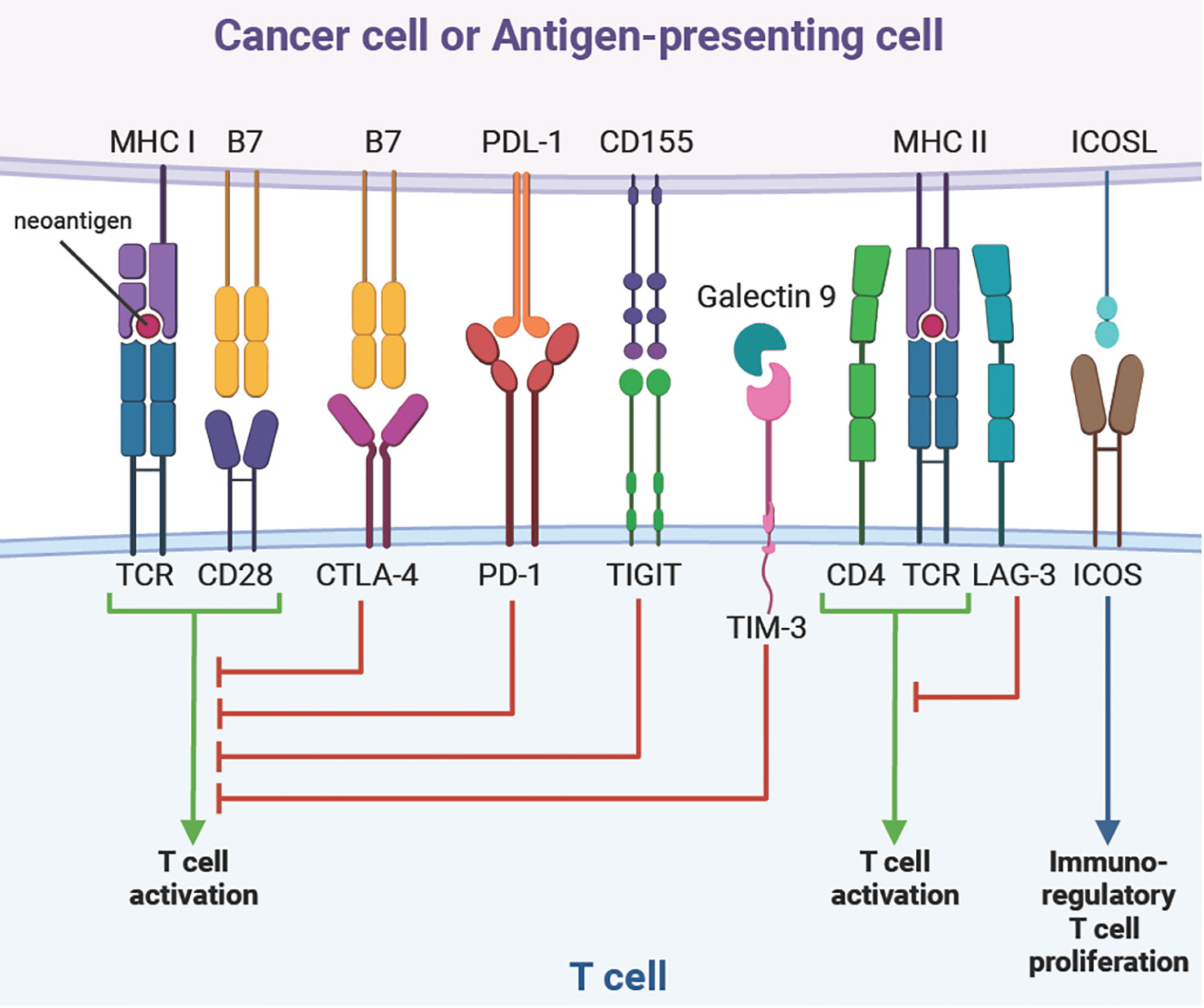 Cancer cell or Antigen-presenting cell

MHC I B7 B7 PDL-1 CD155 MHC II ICOSL

neoantigen

Galectin 9

TCR CD28 CTLA-4 PD-1 TIGIT CD4 TCR LAG-3 ICOS

TIM-3

T cell activation

T cell activation

Immuno-regulatory T cell proliferation

T cell